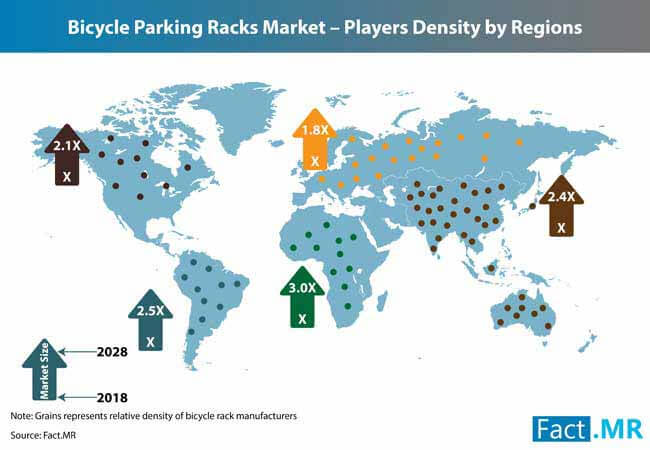 Bicycle Parking Racks Market – Players Density by Regions

2.1X
X

1.8X
X

2.4X
X

3.0X
X

2.5X
X

Market Size
2028
2018

Note: Grains represents relative density of bicycle rack manufacturers
Source: Fact.MR

Fact.MR